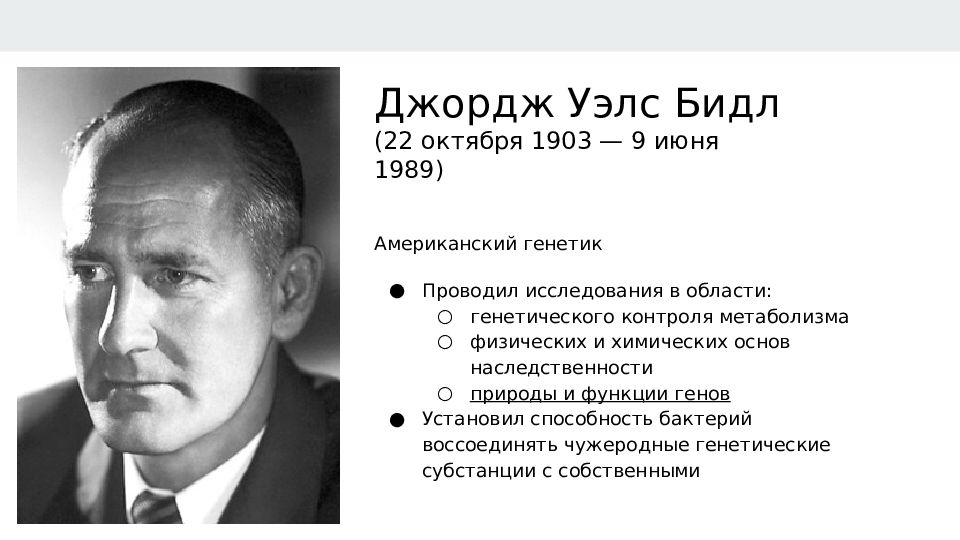 Джордж Уэлс Бидл
(22 октября 1903 — 9 июня 1989)

Американский генетик

● Проводил исследования в области:
  ○ генетического контроля метаболизма
  ○ физических и химических основ наследственности
  ○ природы и функции генов
● Установил способность бактерий воссоединять чужеродные генетические субстанции с собственными